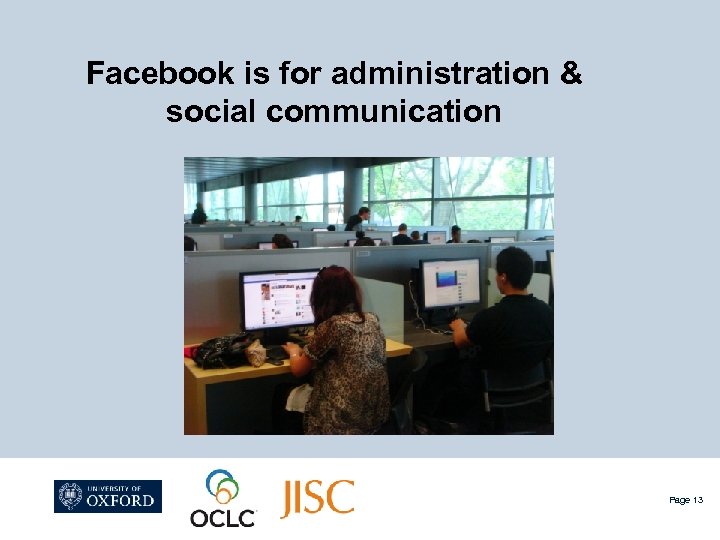 Facebook is for administration & social communication

UNIVERSITY OF OXFORD

OCLC

JISC

Page 13